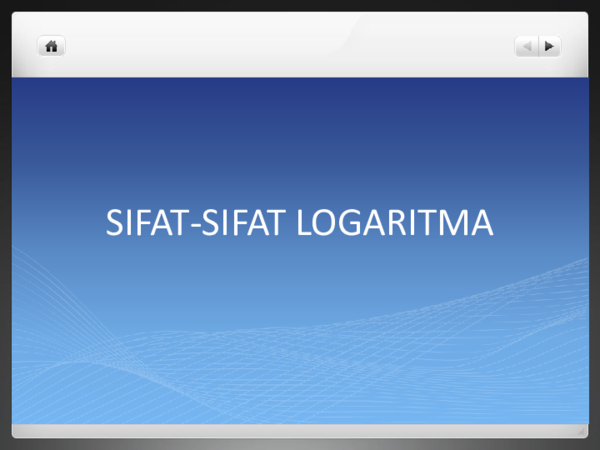 SIFAT-SIFAT LOGARITMA